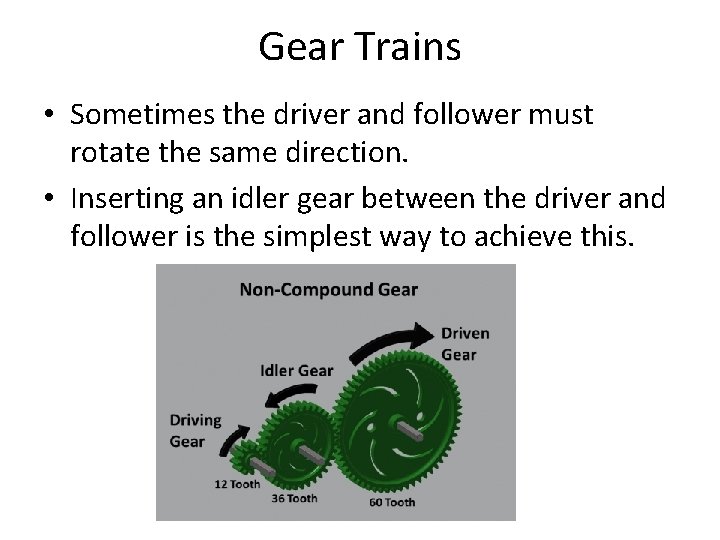 Gear Trains

• Sometimes the driver and follower must rotate the same direction.

• Inserting an idler gear between the driver and follower is the simplest way to achieve this.

Non-Compound Gear

Driven Gear

Idler Gear

Driving Gear

12 Tooth

36 Tooth

60 Tooth